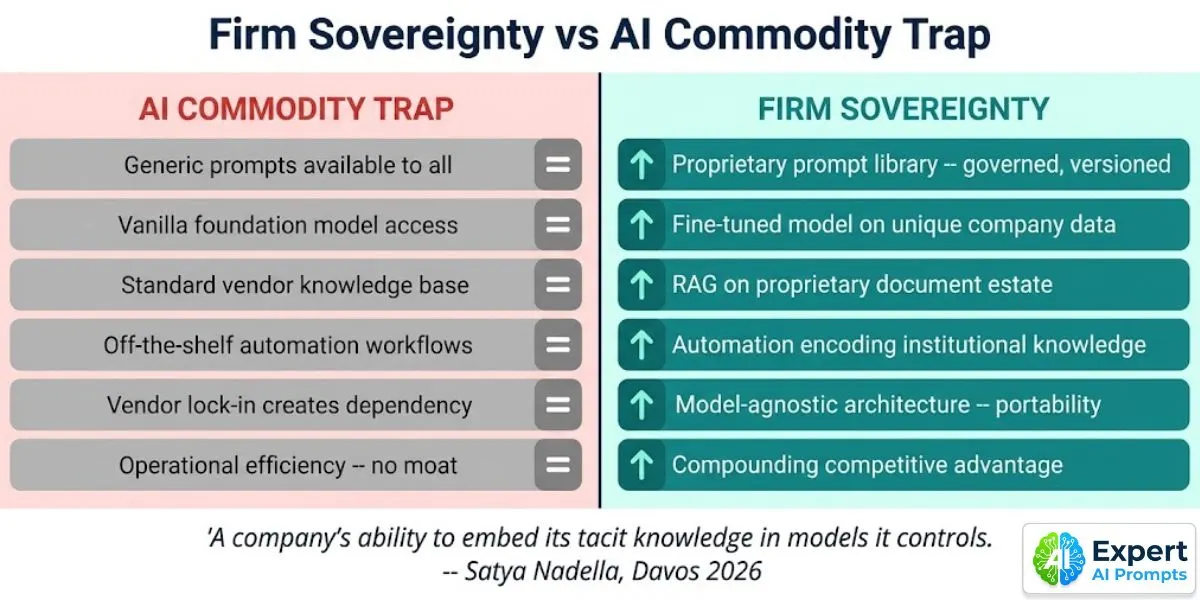 Firm Sovereignty vs AI Commodity Trap

AI COMMODITY TRAP

Generic prompts available to all =

Vanilla foundation model access =

Standard vendor knowledge base =

Off-the-shelf automation workflows =

Vendor lock-in creates dependency =

Operational efficiency -- no moat =

FIRM SOVEREIGNTY

↑ Proprietary prompt library -- governed, versioned

↑ Fine-tuned model on unique company data

↑ RAG on proprietary document estate

↑ Automation encoding institutional knowledge

↑ Model-agnostic architecture -- portability

↑ Compounding competitive advantage

'A company's ability to embed its tacit knowledge in models it controls.
-- Satya Nadella, Davos 2026

AI Expert AI Prompts